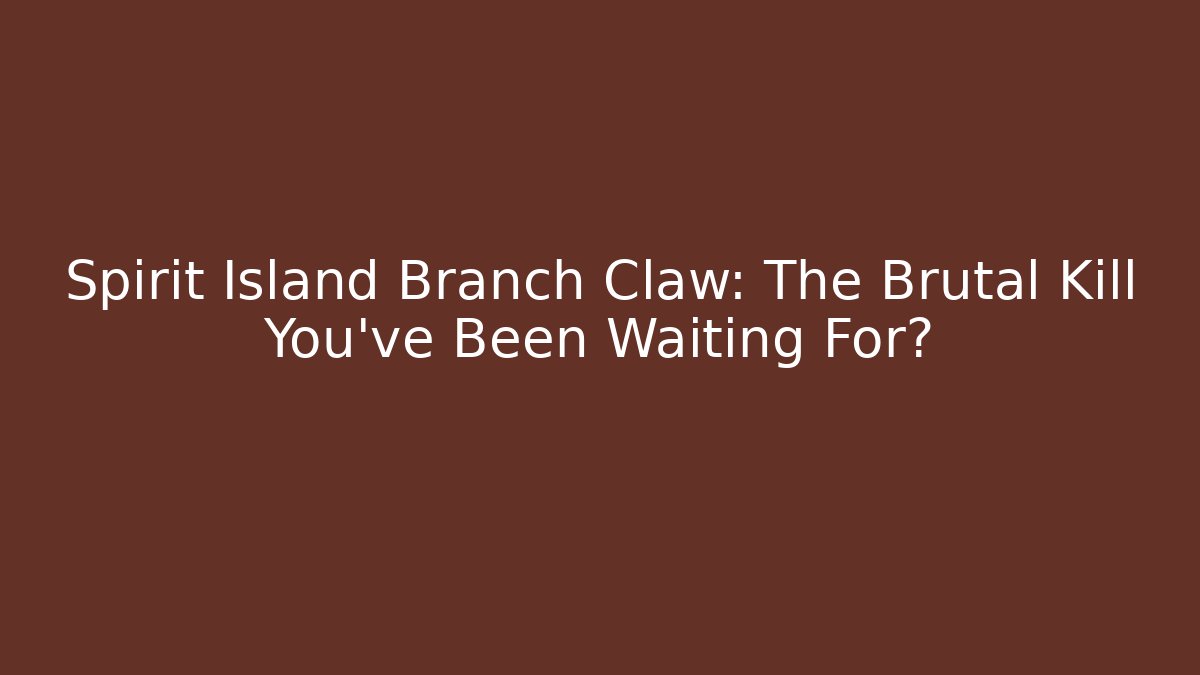 Spirit Island Branch Claw: The Brutal Kill You've Been Waiting For?